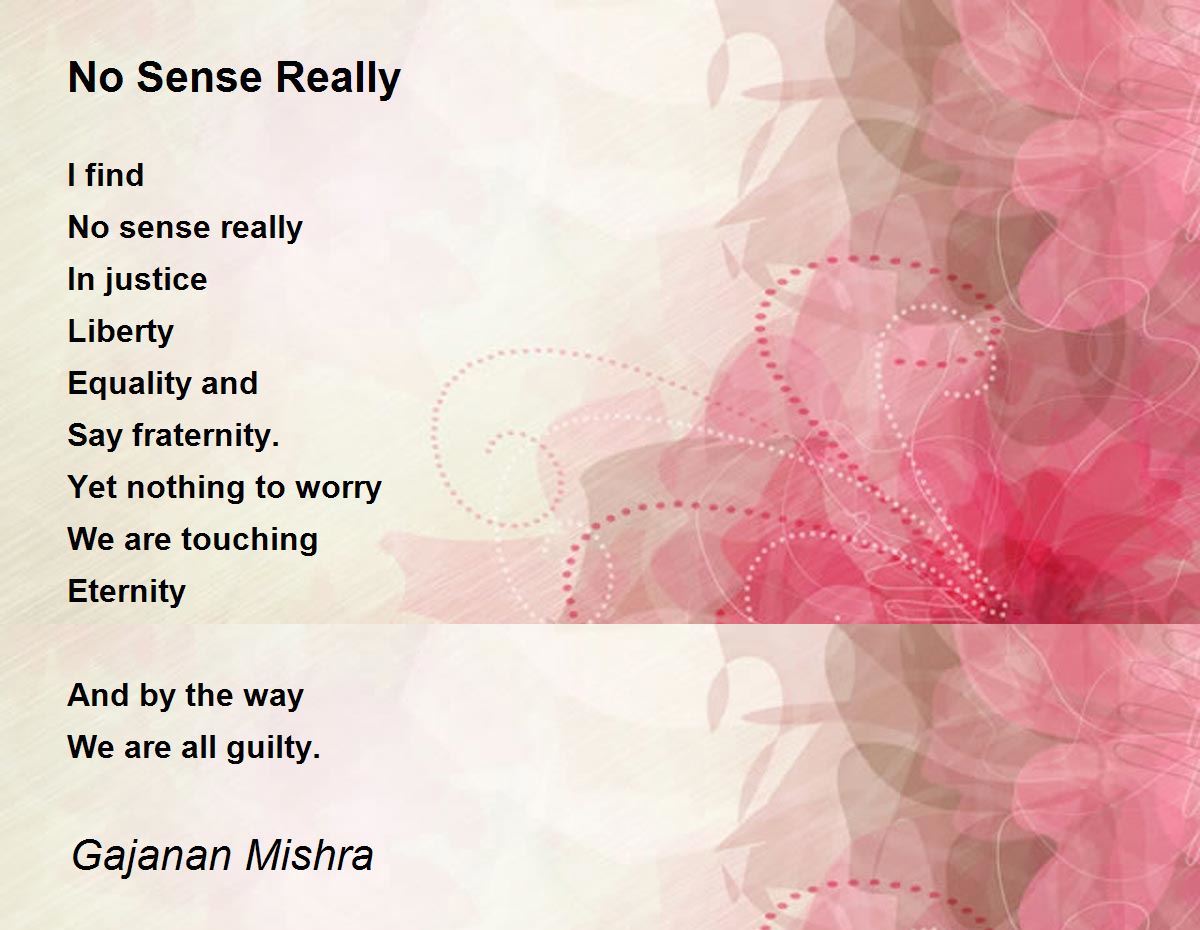 No Sense Really

I find
No sense really
In justice
Liberty
Equality and
Say fraternity.
Yet nothing to worry
We are touching
Eternity

And by the way
We are all guilty.

Gajanan Mishra